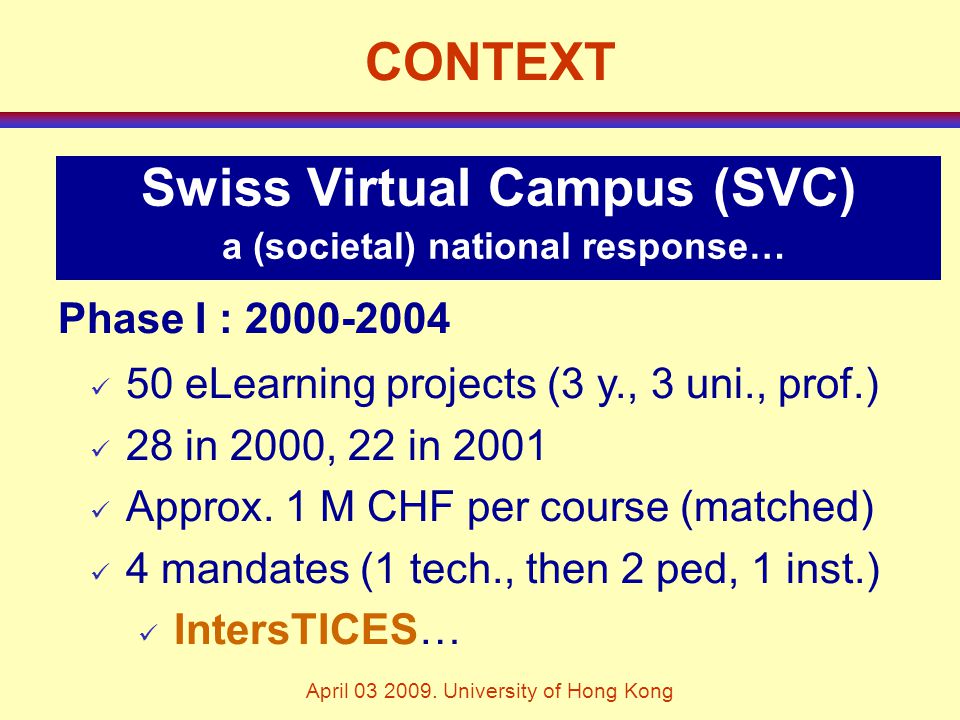 CONTEXT

Swiss Virtual Campus (SVC)
a (societal) national response…

Phase I : 2000-2004

✓ 50 eLearning projects (3 y., 3 uni., prof.)
✓ 28 in 2000, 22 in 2001
✓ Approx. 1 M CHF per course (matched)
✓ 4 mandates (1 tech., then 2 ped, 1 inst.)
✓ IntersTICES…

April 03 2009. University of Hong Kong